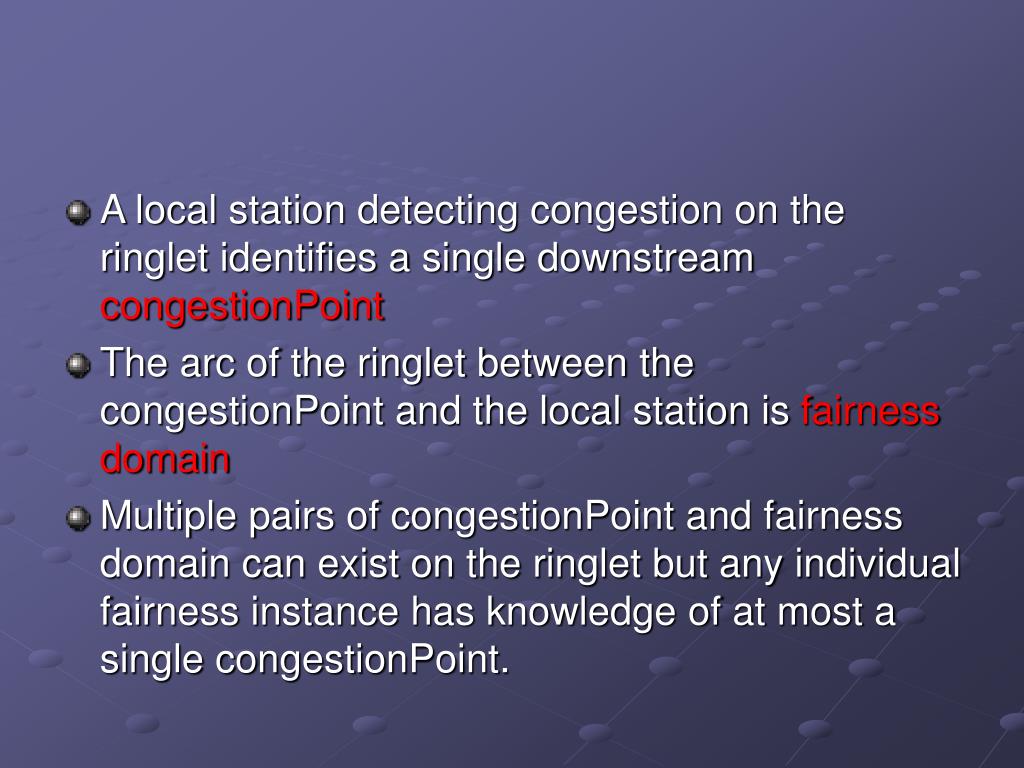 A local station detecting congestion on the ringlet identifies a single downstream congestionPoint

The arc of the ringlet between the congestionPoint and the local station is fairness domain

Multiple pairs of congestionPoint and fairness domain can exist on the ringlet but any individual fairness instance has knowledge of at most a single congestionPoint.